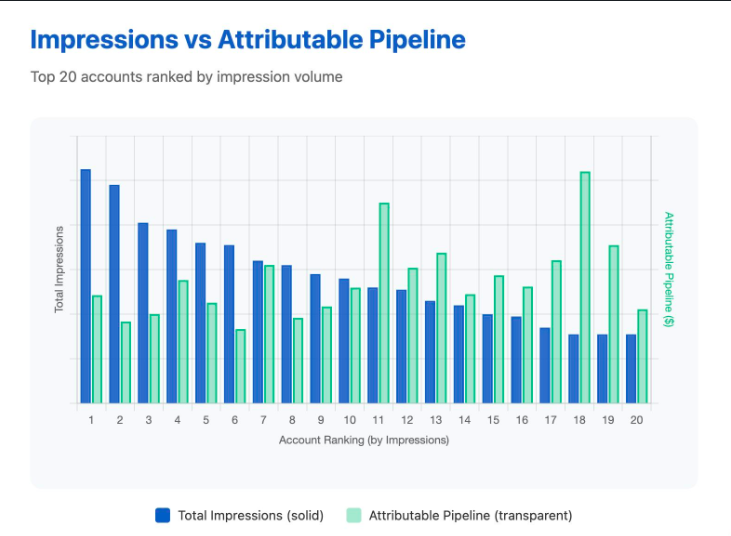 Impressions vs Attributable Pipeline

Top 20 accounts ranked by impression volume

Total Impressions

Attributable Pipeline ($)

1 2 3 4 5 6 7 8 9 10 11 12 13 14 15 16 17 18 19 20

Account Ranking (by Impressions)

Total Impressions (solid)
Attributable Pipeline (transparent)